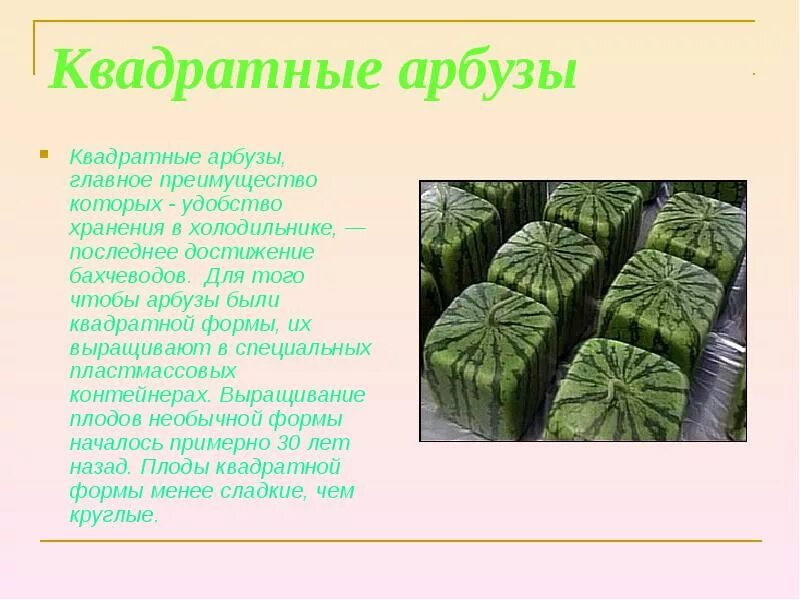 Квадратные арбузы

Квадратные арбузы, главное преимущество которых - удобство хранения в холодильнике, — последнее достижение бахчеводов. Для того чтобы арбузы были квадратной формы, их выращивают в специальных пластмассовых контейнерах. Выращивание плодов необычной формы началось примерно 30 лет назад. Плоды квадратной формы менее сладкие, чем круглые.